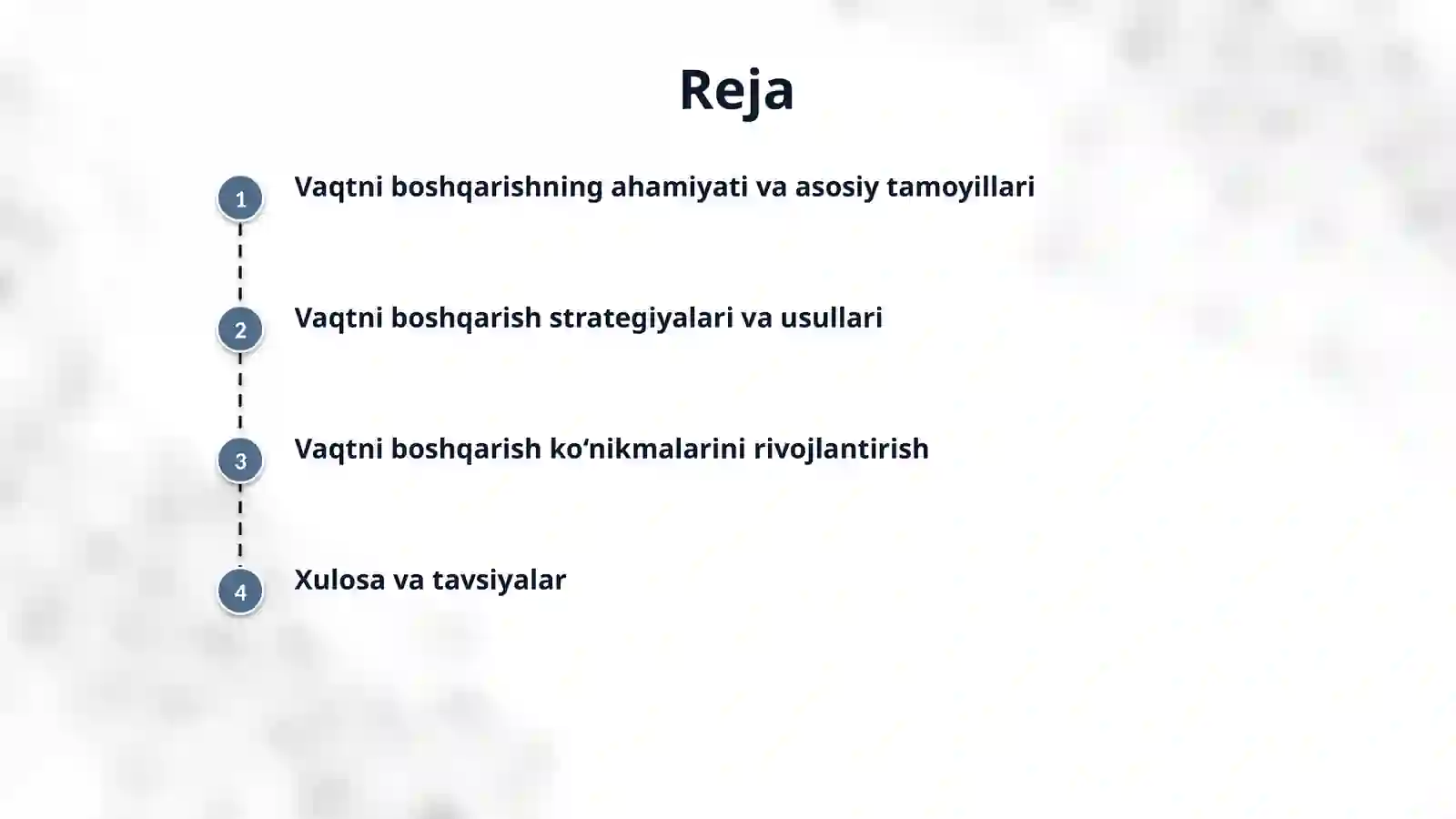 Reja

1 Vaqtni boshqarishning ahamiyati va asosiy tamoyillari

2 Vaqtni boshqarish strategiyalari va usullari

3 Vaqtni boshqarish ko‘nikmalarini rivojlantirish

4 Xulosa va tavsiyalar